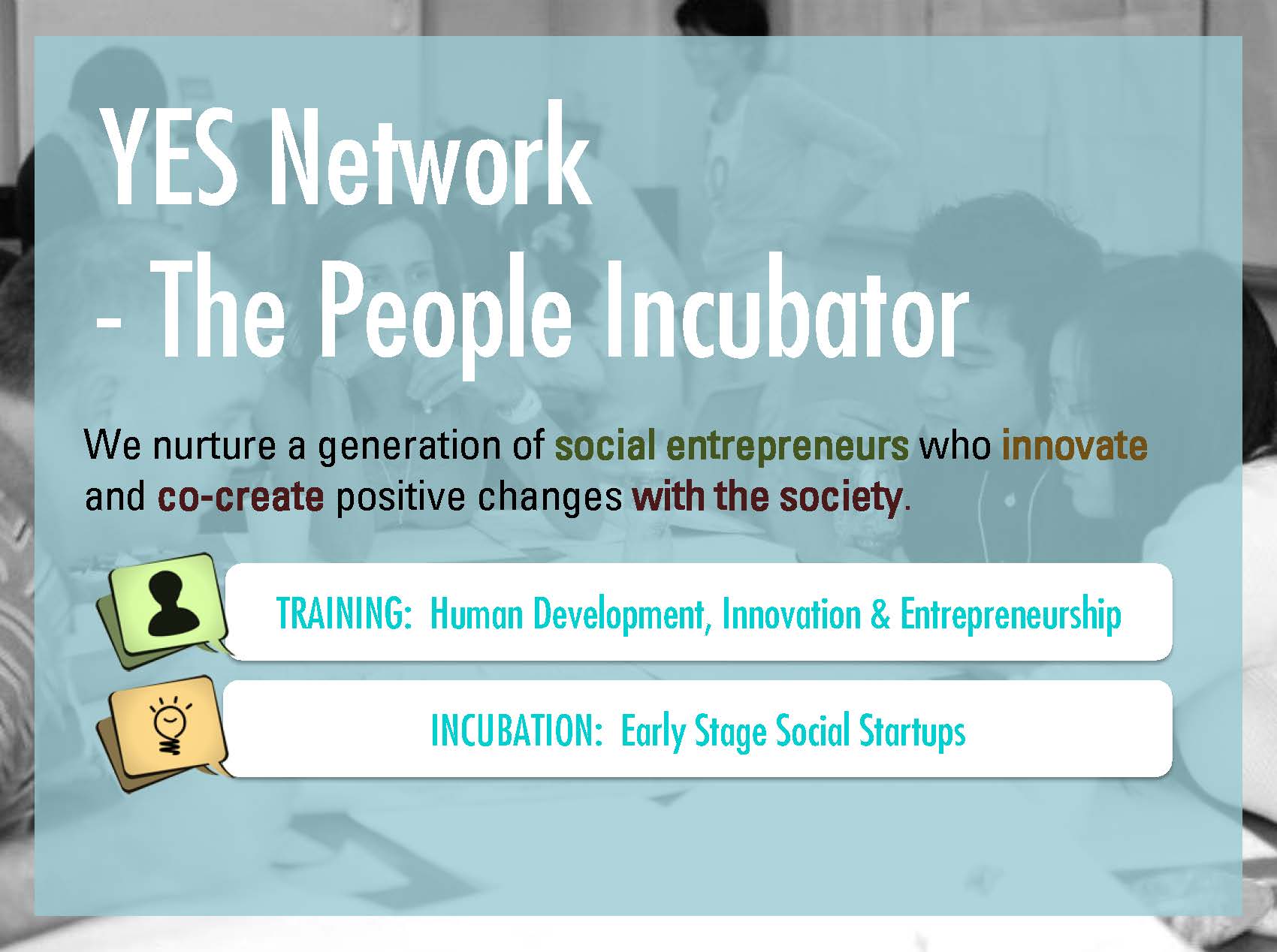 YES Network
- The People Incubator

We nurture a generation of social entrepreneurs who innovate and co-create positive changes with the society.

TRAINING: Human Development, Innovation & Entrepreneurship

INCUBATION: Early Stage Social Startups